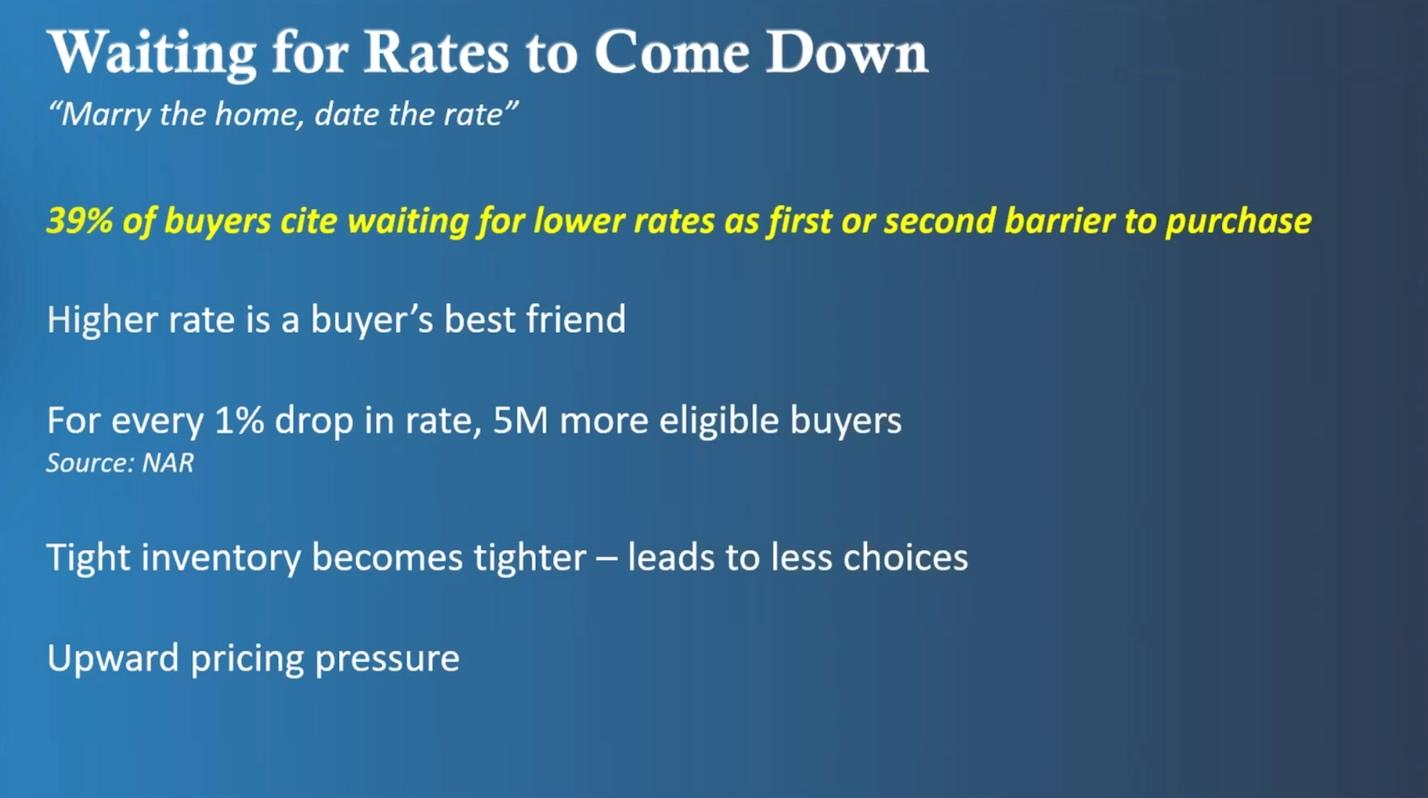 Waiting for Rates to Come Down

"Marry the home, date the rate"

39% of buyers cite waiting for lower rates as first or second barrier to purchase

Higher rate is a buyer's best friend

For every 1% drop in rate, 5M more eligible buyers
Source: NAR

Tight inventory becomes tighter – leads to less choices

Upward pricing pressure